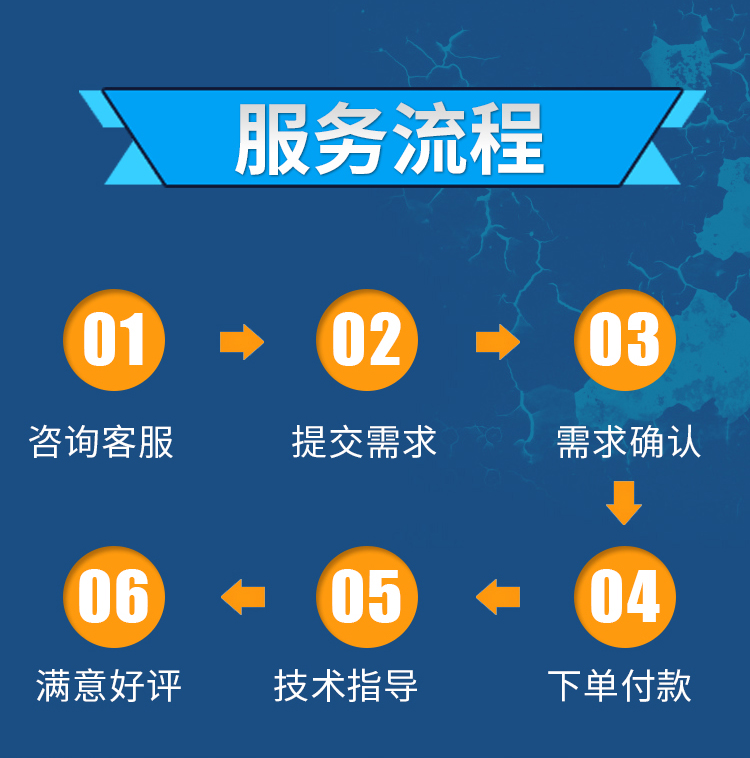 服务流程

01
咨询客服

02
提交需求

03
需求确认

04
下单付款

05
技术指导

06
满意好评